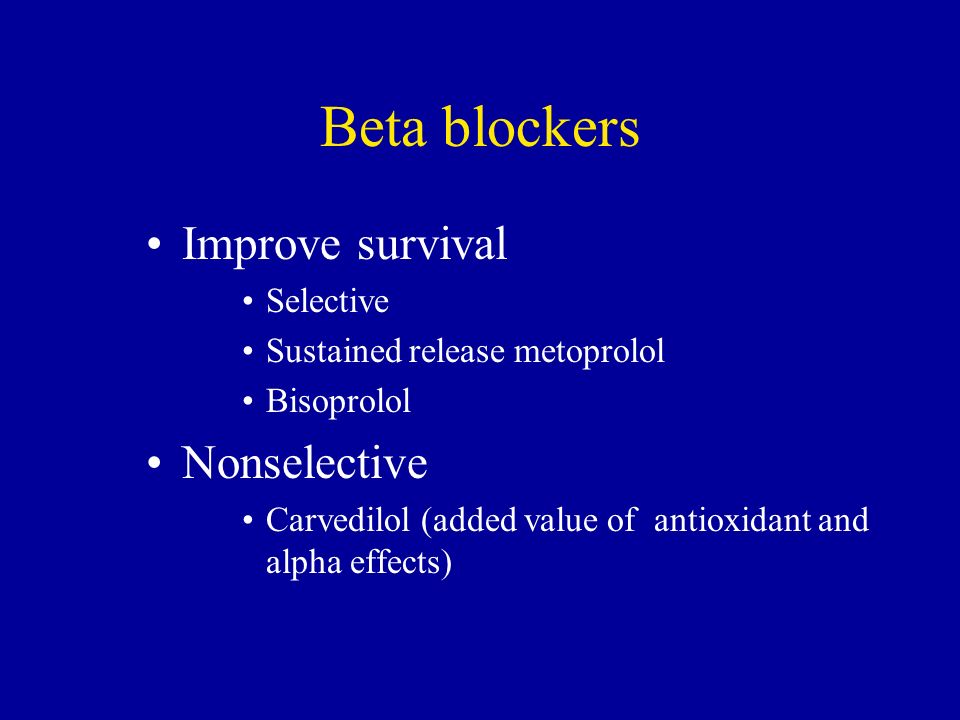 Beta blockers

• Improve survival
  • Selective
  • Sustained release metoprolol
  • Bisoprolol
• Nonselective
  • Carvedilol (added value of antioxidant and alpha effects)